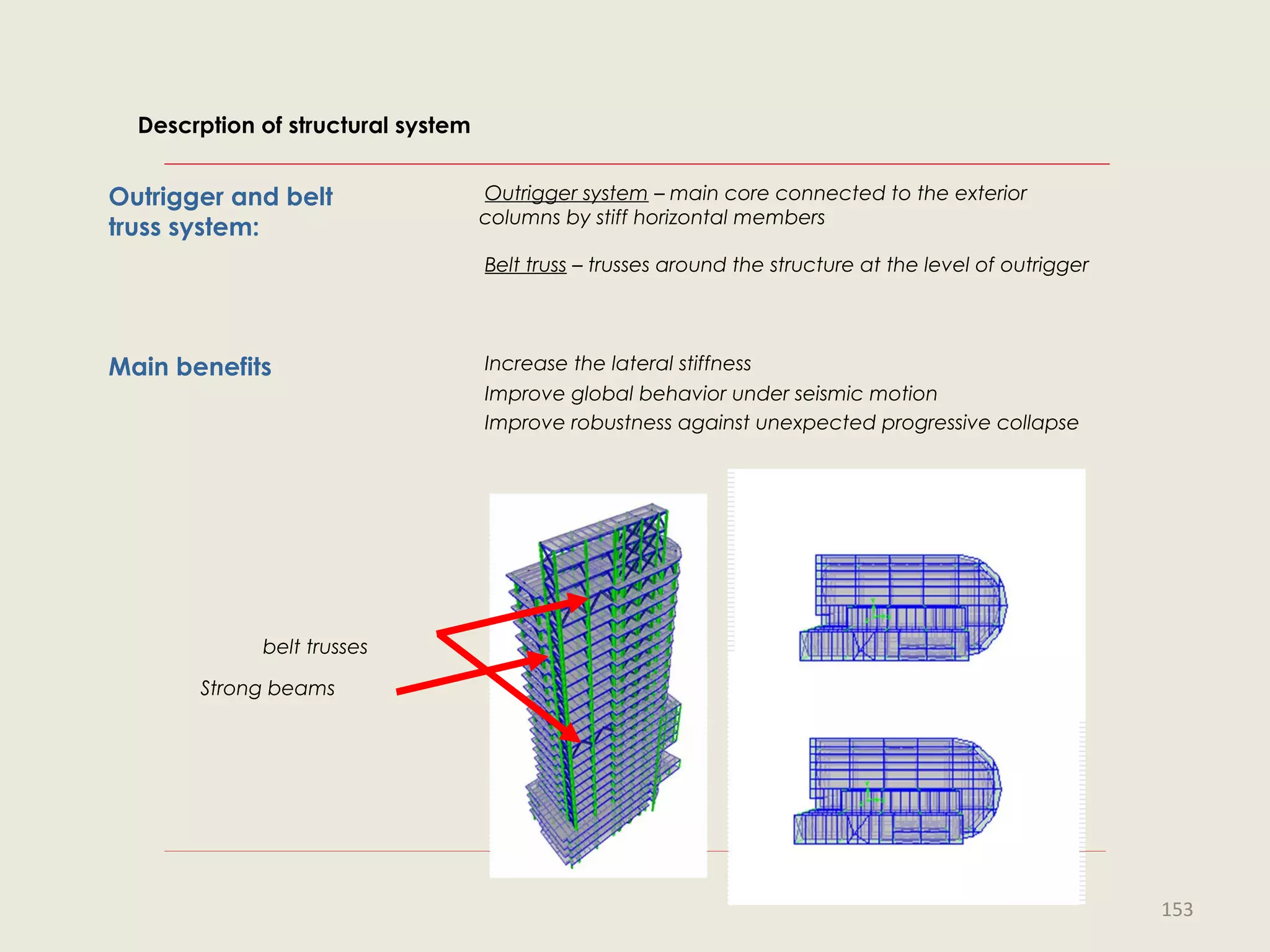 Descrption of structural system

Outrigger and belt truss system:

Outrigger system – main core connected to the exterior columns by stiff horizontal members

Belt truss – trusses around the structure at the level of outrigger

Main benefits

Increase the lateral stiffness
Improve global behavior under seismic motion
Improve robustness against unexpected progressive collapse

belt trusses

Strong beams

153